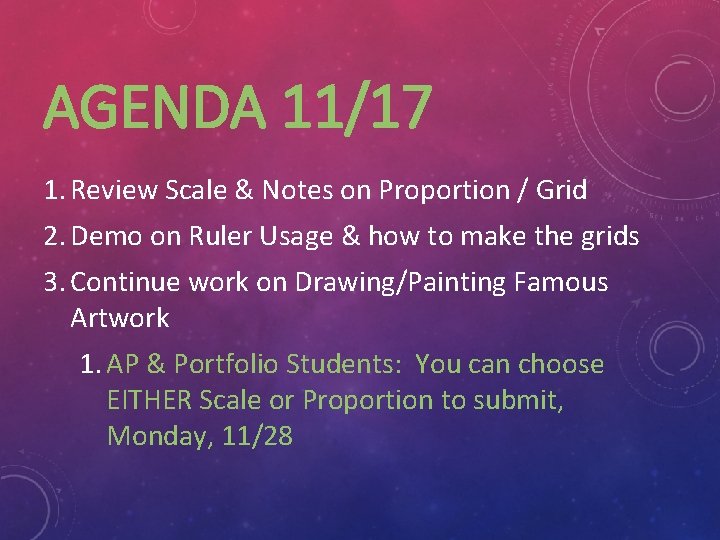 AGENDA 11/17

1. Review Scale & Notes on Proportion / Grid
2. Demo on Ruler Usage & how to make the grids
3. Continue work on Drawing/Painting Famous Artwork
   1. AP & Portfolio Students: You can choose EITHER Scale or Proportion to submit, Monday, 11/28